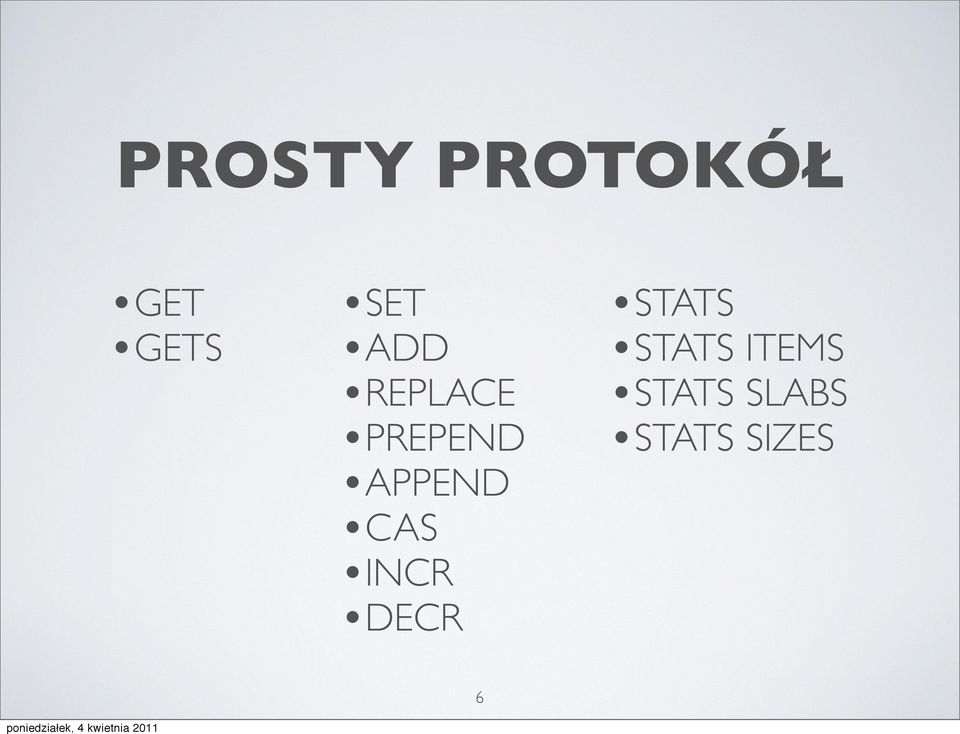 PROSTY PROTOKÓŁ

• GET
• GETS

• SET
• ADD
• REPLACE
• PREPEND
• APPEND
• CAS
• INCR
• DECR

• STATS
• STATS ITEMS
• STATS SLABS
• STATS SIZES

6

poniedziałek, 4 kwietnia 2011